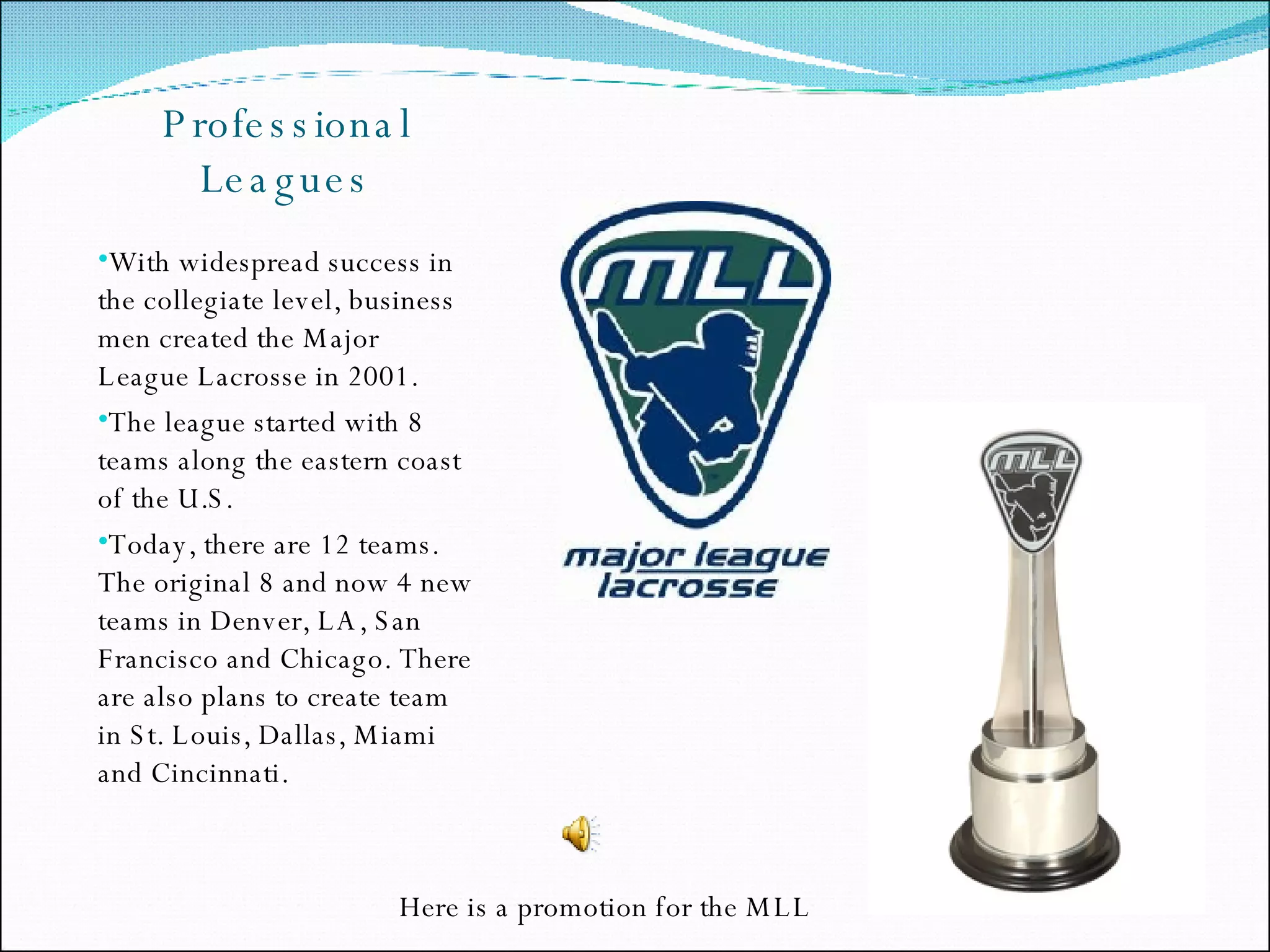 Professional Leagues

•With widespread success in the collegiate level, business men created the Major League Lacrosse in 2001.

•The league started with 8 teams along the eastern coast of the U.S.

•Today, there are 12 teams. The original 8 and now 4 new teams in Denver, LA, San Francisco and Chicago. There are also plans to create team in St. Louis, Dallas, Miami and Cincinnati.

MLL

major league lacrosse

MLL

Here is a promotion for the MLL